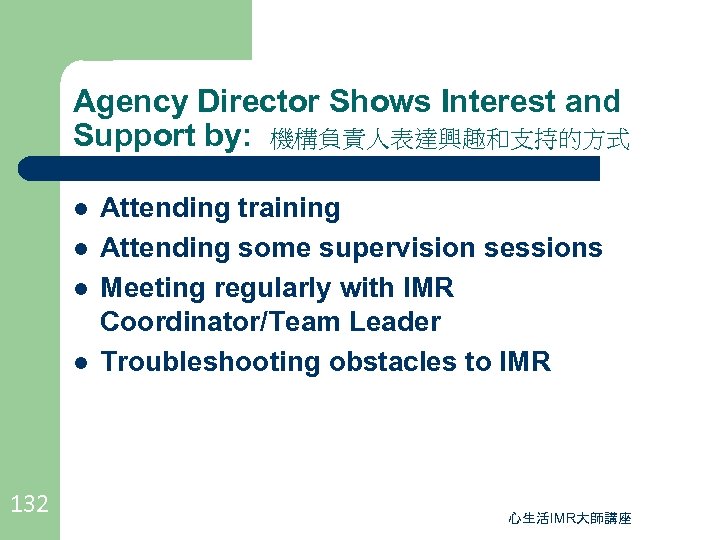 Agency Director Shows Interest and Support by: 機構負責人表達興趣和支持的方式

- Attending training
- Attending some supervision sessions
- Meeting regularly with IMR Coordinator/Team Leader
- Troubleshooting obstacles to IMR

132

心生活IMR大師講座